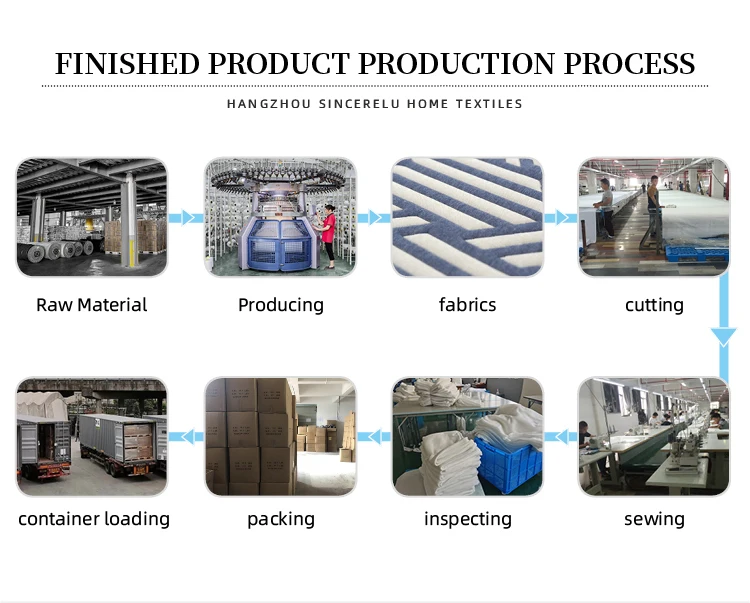 FINISHED PRODUCT PRODUCTION PROCESS

HANGZHOU SINCERELU HOME TEXTILES

Raw Material

Producing

fabrics

cutting

sewing

inspecting

packing

container loading